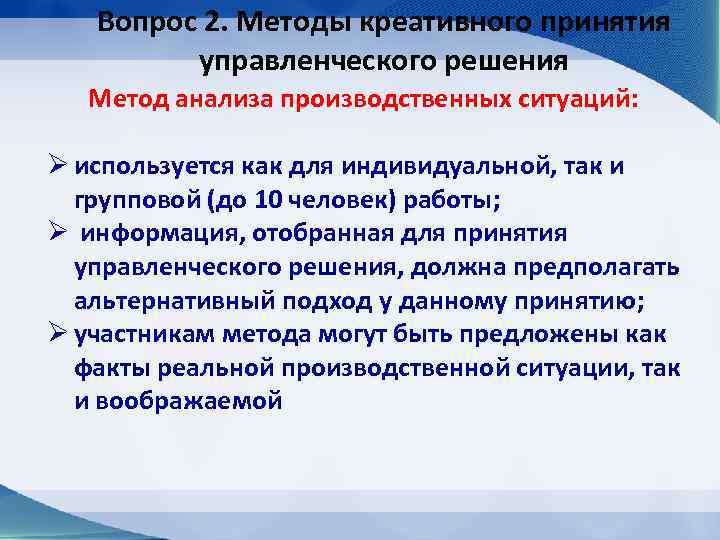 Вопрос 2. Методы креативного принятия управленческого решения

Метод анализа производственных ситуаций:

➢ используется как для индивидуальной, так и групповой (до 10 человек) работы;
➢ информация, отобранная для принятия управленческого решения, должна предполагать альтернативный подход у данному принятию;
➢ участникам метода могут быть предложены как факты реальной производственной ситуации, так и воображаемой